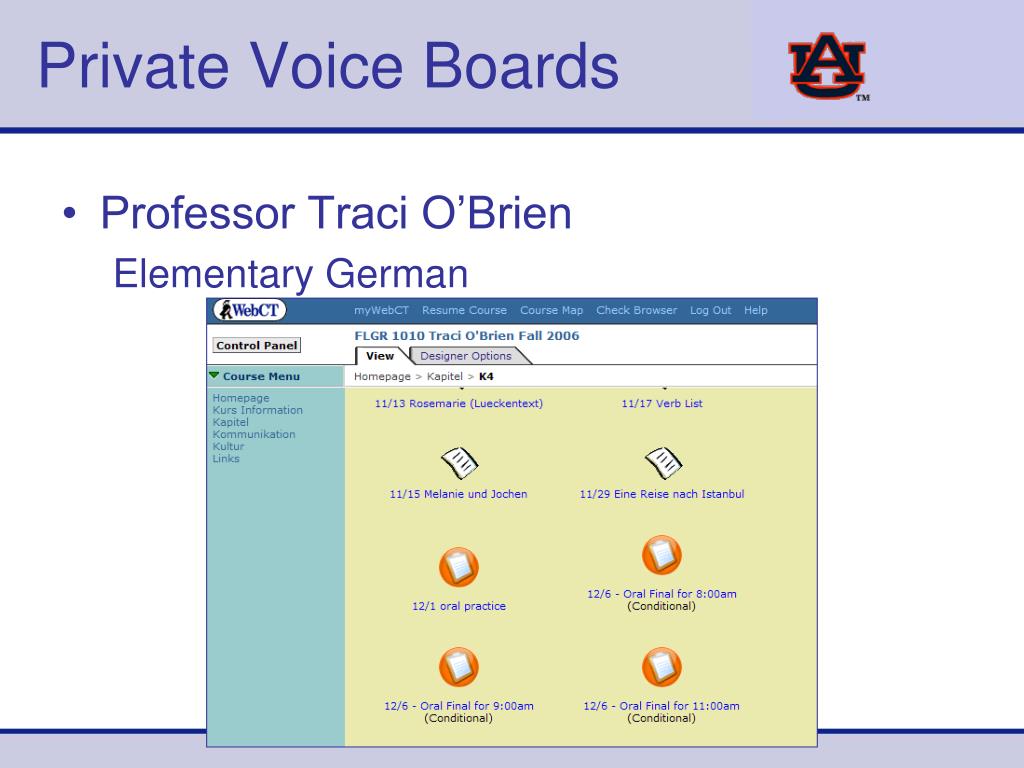 Private Voice Boards

AU TM

• Professor Traci O'Brien
Elementary German

WebCT

myWebCT Resume Course Course Map Check Browser Log Out Help

Control Panel

FLGR 1010 Traci O'Brien Fall 2006

View Designer Options

Course Menu

Homepage > Kapitel > K4

Homepage
Kurs Information
Kapitel
Kommunikation
Kultur
Links

11/13 Rosemarie (Lueckentext)

11/17 Verb List

11/15 Melanie und Jochen

11/29 Eine Reise nach Istanbul

12/1 oral practice

12/6 - Oral Final for 8:00am
(Conditional)

12/6 - Oral Final for 9:00am
(Conditional)

12/6 - Oral Final for 11:00am
(Conditional)